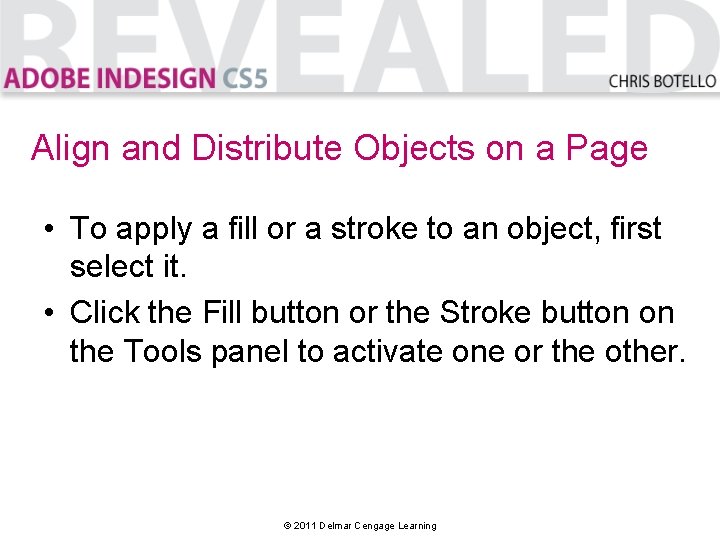 REVEALED
ADOBE INDESIGN CS5
CHRIS BOTELLO

Align and Distribute Objects on a Page

• To apply a fill or a stroke to an object, first select it.
• Click the Fill button or the Stroke button on the Tools panel to activate one or the other.

© 2011 Delmar Cengage Learning